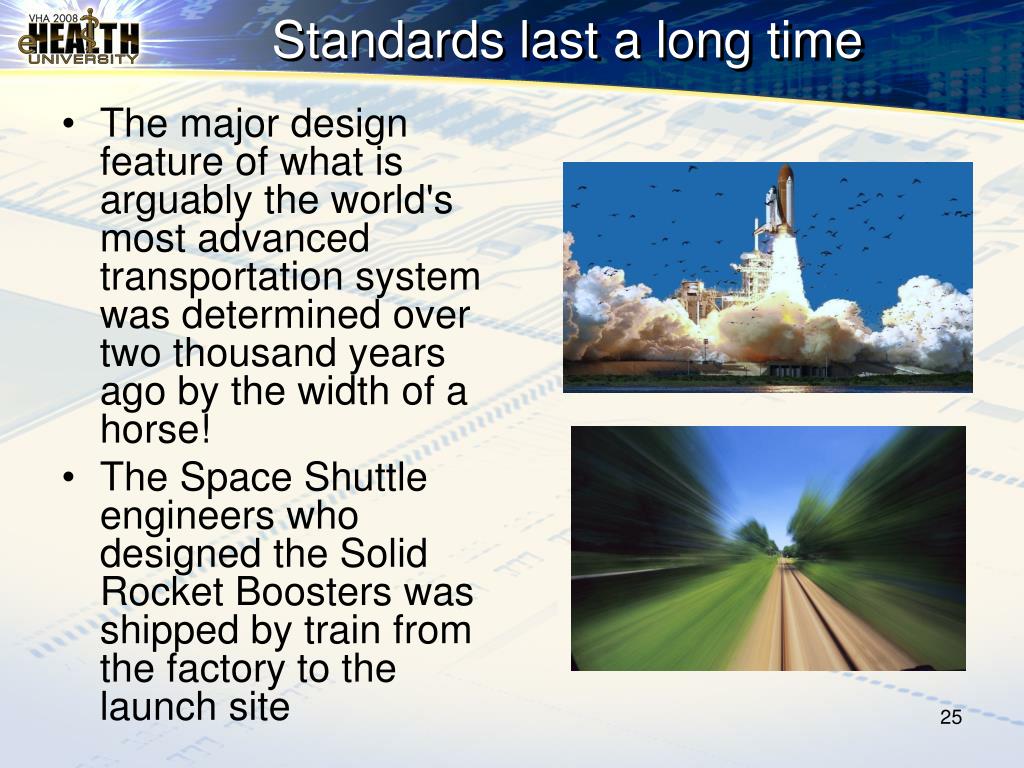 VHA 2008 eHEALTH UNIVERSITY

Standards last a long time

• The major design feature of what is arguably the world's most advanced transportation system was determined over two thousand years ago by the width of a horse!
• The Space Shuttle engineers who designed the Solid Rocket Boosters was shipped by train from the factory to the launch site

25